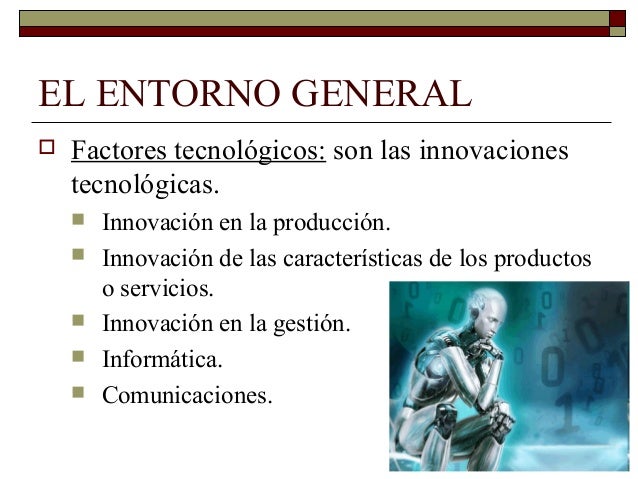 EL ENTORNO GENERAL

Factores tecnológicos: son las innovaciones tecnológicas.

Innovación en la producción.

Innovación de las características de los productos o servicios.

Innovación en la gestión.

Informática.

Comunicaciones.